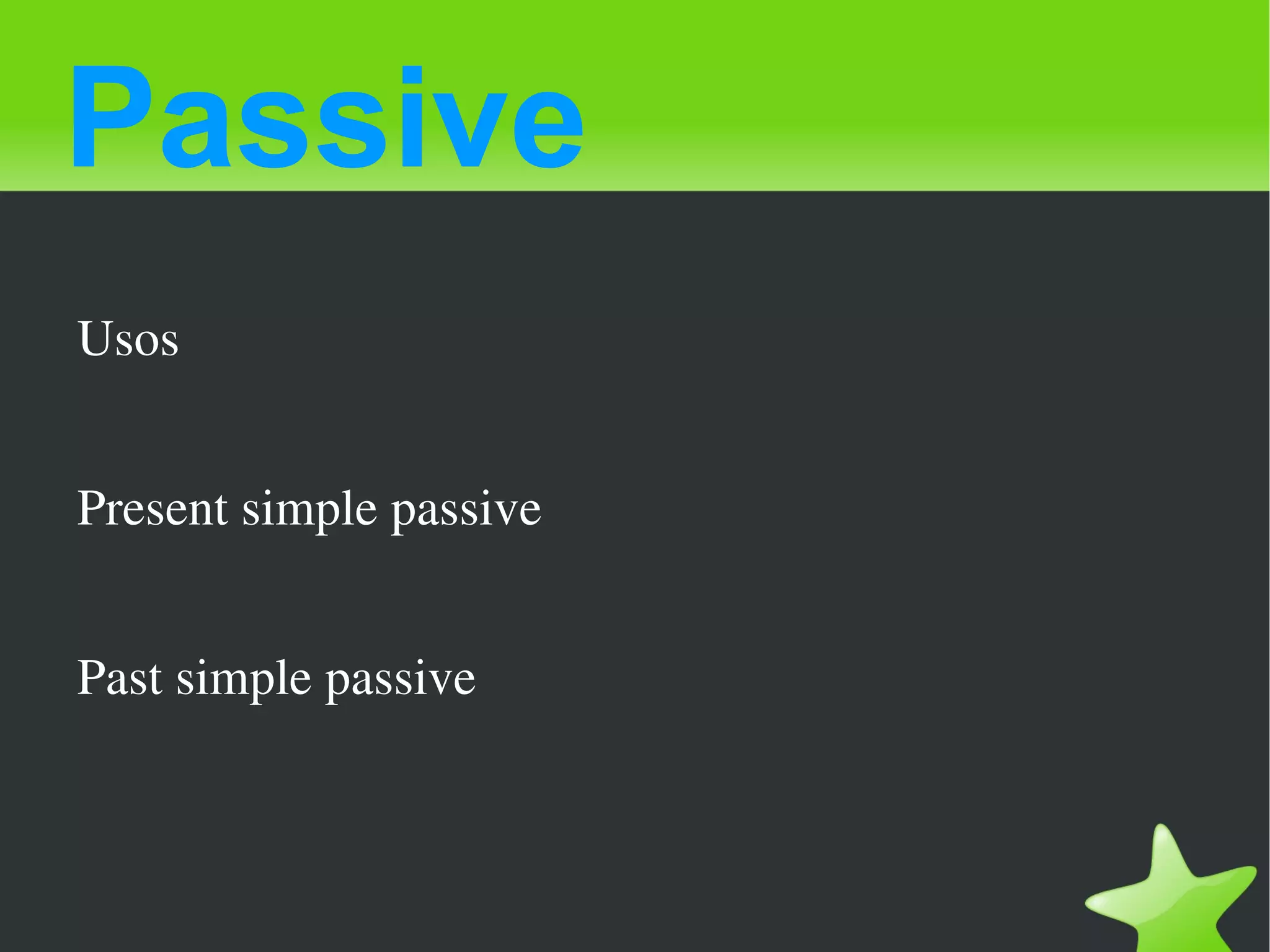 Passive

Usos

Present simple passive

Past simple passive